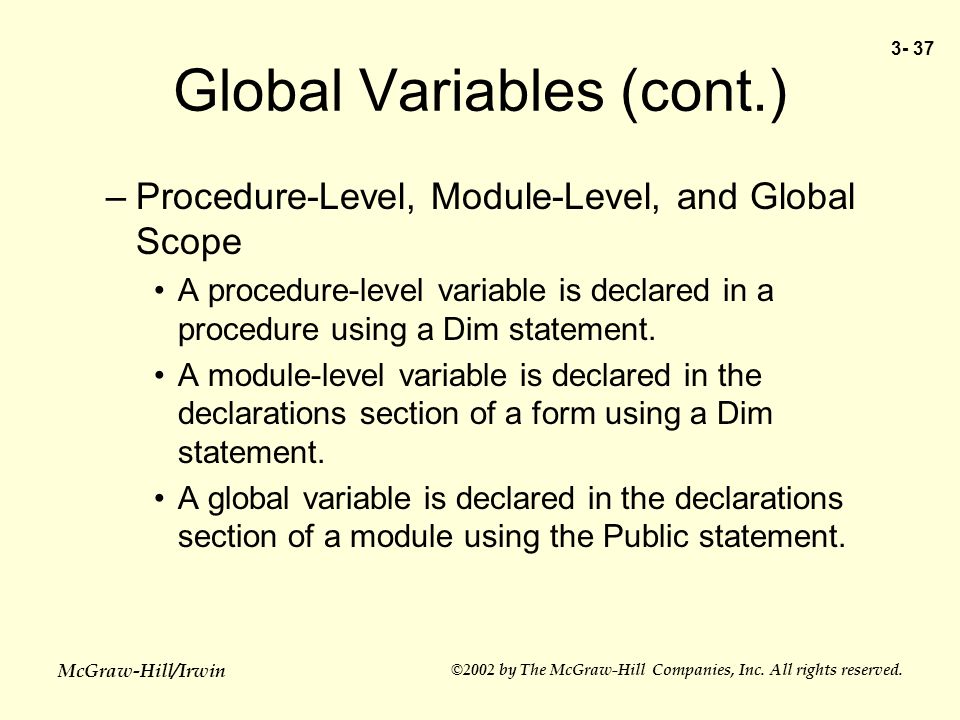 3- 37

Global Variables (cont.)

– Procedure-Level, Module-Level, and Global Scope

• A procedure-level variable is declared in a procedure using a Dim statement.

• A module-level variable is declared in the declarations section of a form using a Dim statement.

• A global variable is declared in the declarations section of a module using the Public statement.

McGraw-Hill/Irwin

©2002 by The McGraw-Hill Companies, Inc. All rights reserved.